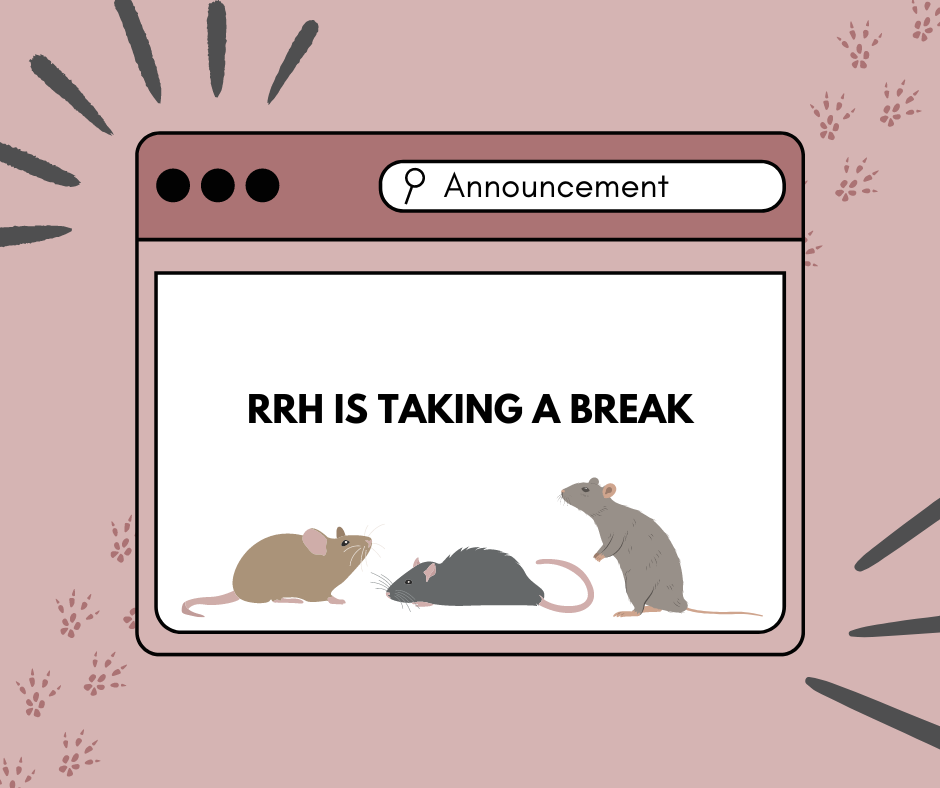 Announcement

RRH IS TAKING A BREAK